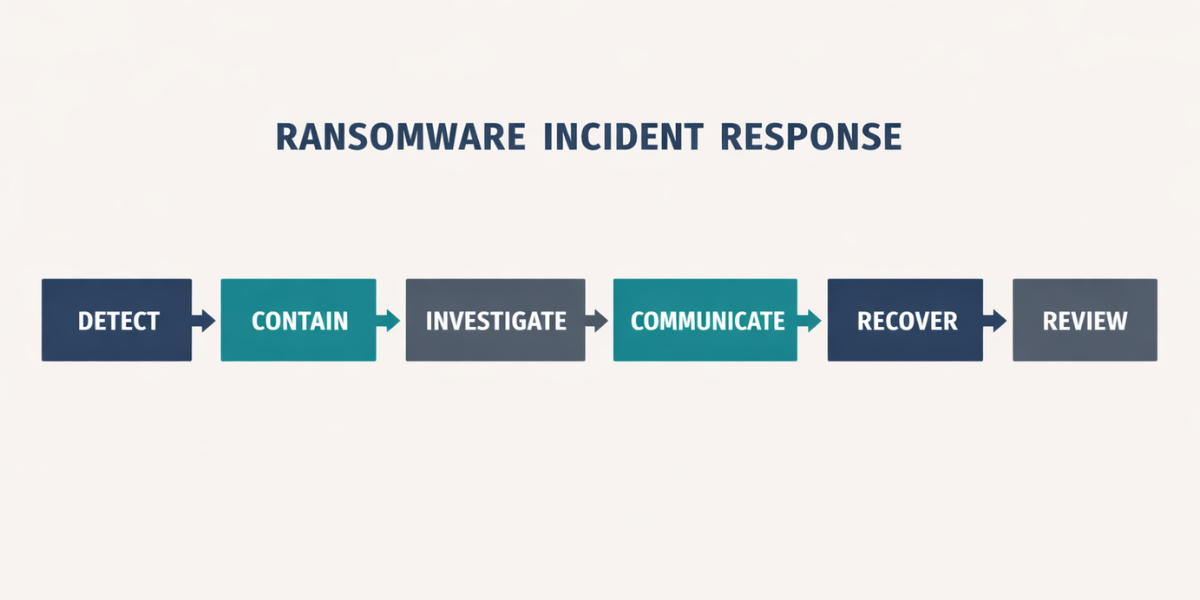 RANSOMWARE INCIDENT RESPONSE

DETECT

CONTAIN

INVESTIGATE

COMMUNICATE

RECOVER

REVIEW